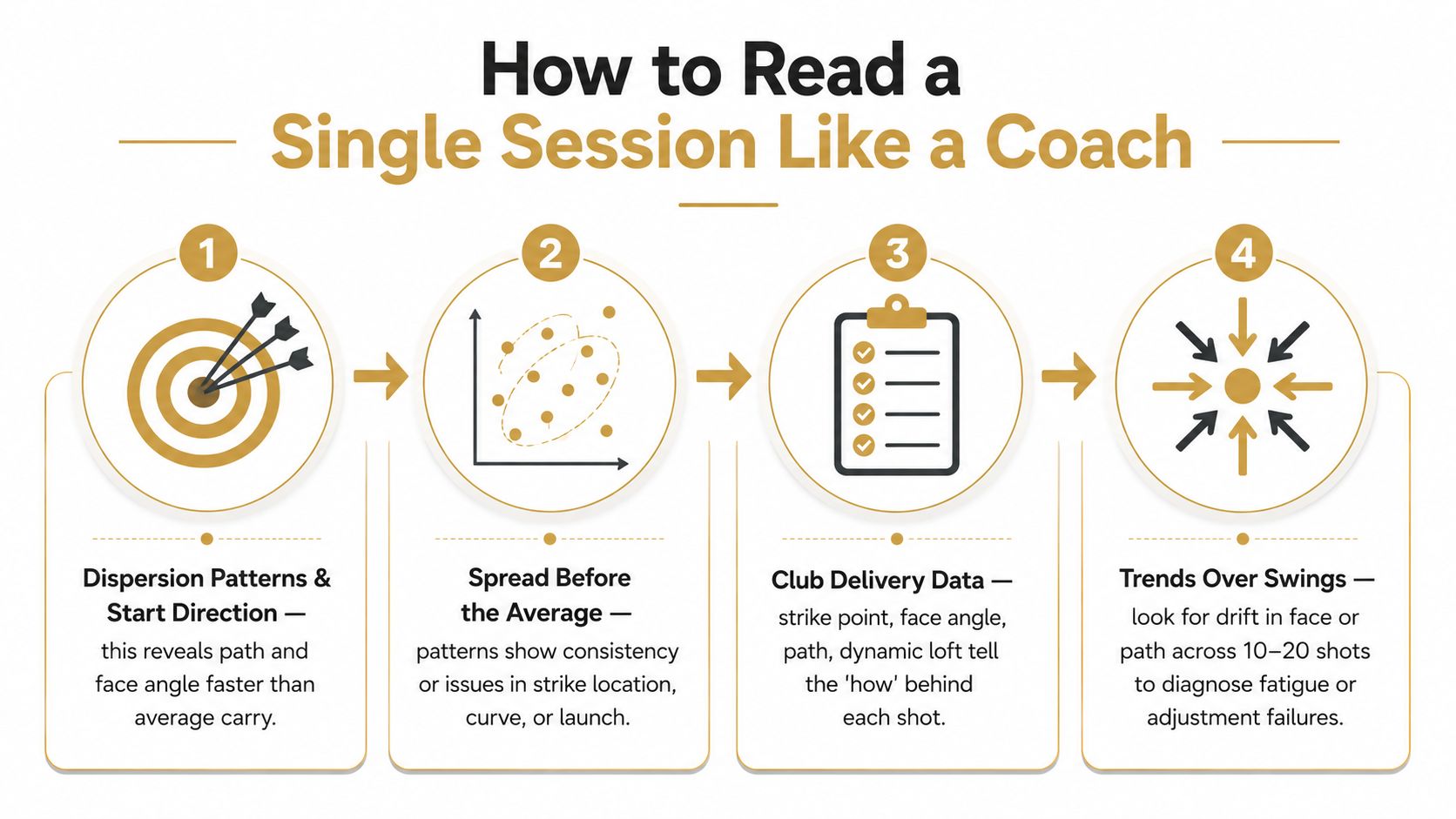 How to Read a
Single Session Like a Coach

1

Dispersion Patterns & Start Direction — this reveals path and face angle faster than average carry.

2

Spread Before the Average — patterns show consistency or issues in strike location, curve, or launch.

3

Club Delivery Data — strike point, face angle, path, dynamic loft tell the 'how' behind each shot.

4

Trends Over Swings — look for drift in face or path across 10–20 shots to diagnose fatigue or adjustment failures.